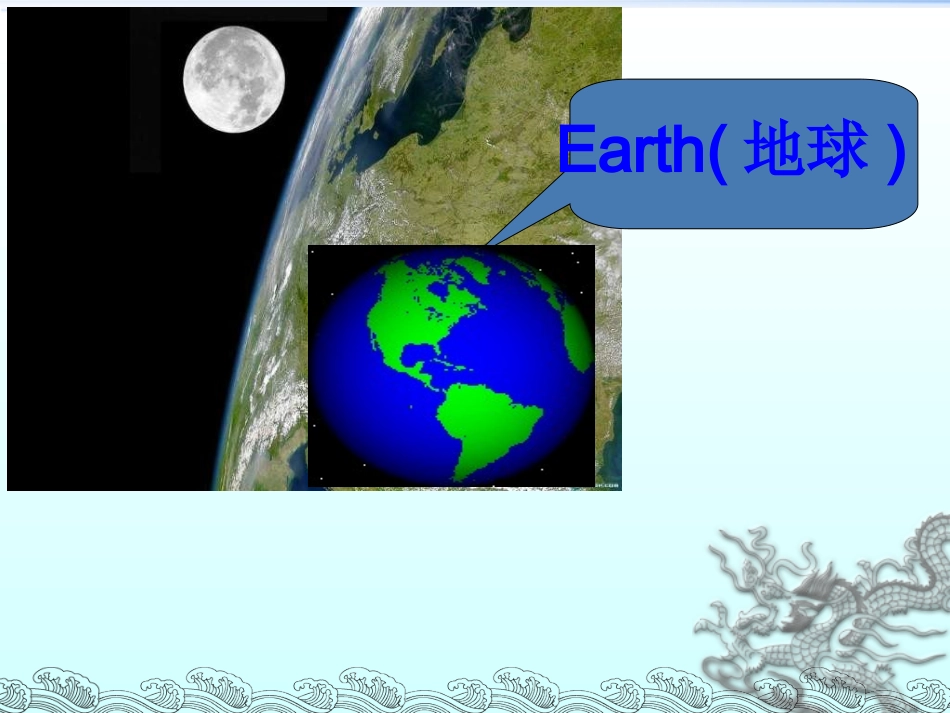 Earth( 地球 )